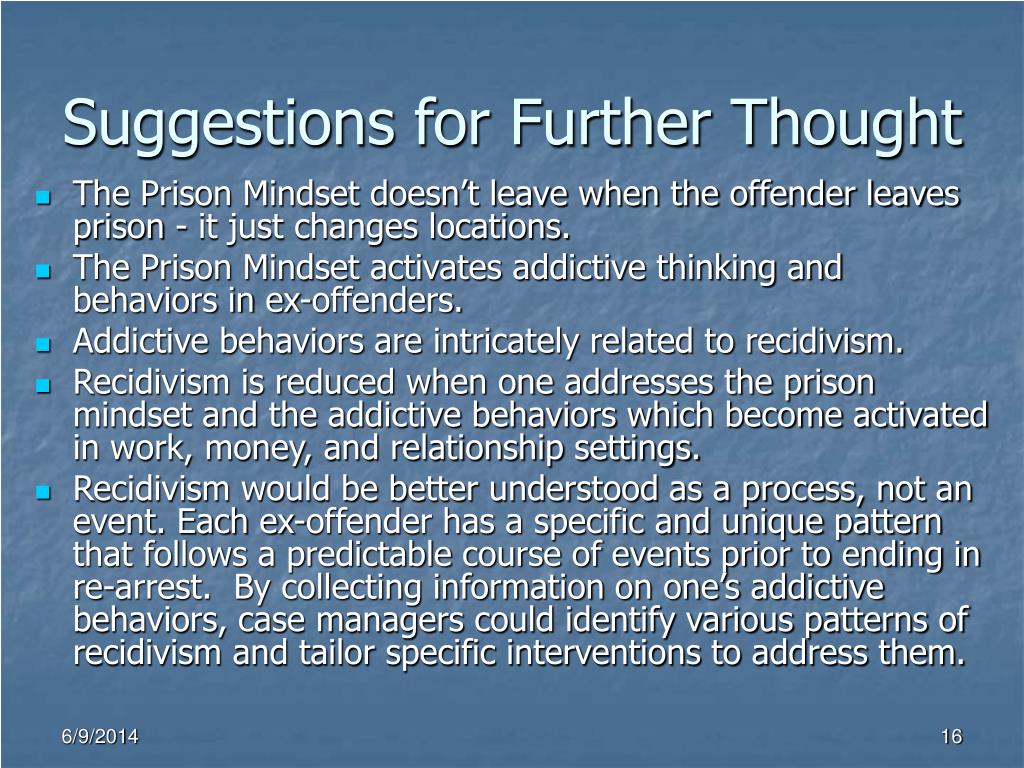 Suggestions for Further Thought

- The Prison Mindset doesn’t leave when the offender leaves prison - it just changes locations.
- The Prison Mindset activates addictive thinking and behaviors in ex-offenders.
- Addictive behaviors are intricately related to recidivism.
- Recidivism is reduced when one addresses the prison mindset and the addictive behaviors which become activated in work, money, and relationship settings.
- Recidivism would be better understood as a process, not an event. Each ex-offender has a specific and unique pattern that follows a predictable course of events prior to ending in re-arrest.  By collecting information on one’s addictive behaviors, case managers could identify various patterns of recidivism and tailor specific interventions to address them.

6/9/2014

16